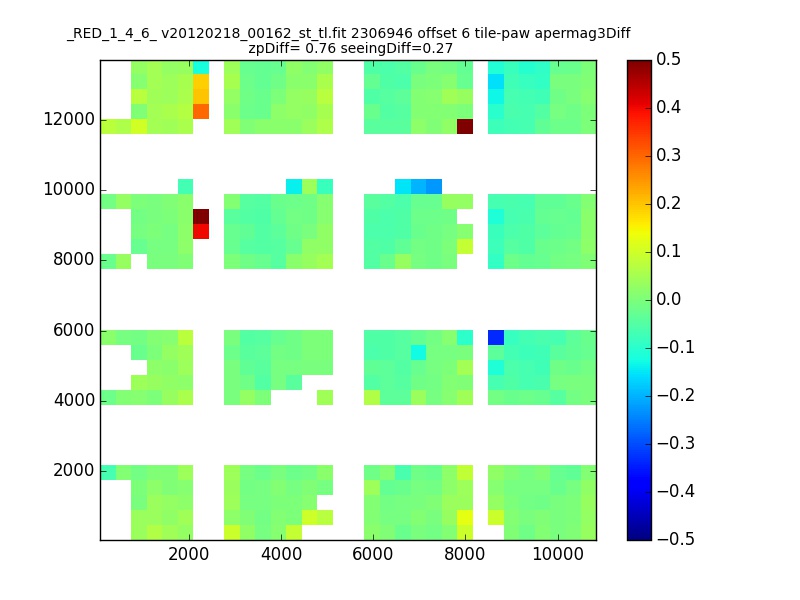 _RED_1_4_6_ v20120218_00162_st_tl.fit 2306946 offset 6 tile-paw apermag3Diff
zpDiff= 0.76 seeingDiff=0.27

12000
10000
8000
6000
4000
2000

2000 4000 6000 8000 10000

0.5
0.4
0.3
0.2
0.1
0.0
−0.1
−0.2
−0.3
−0.4
−0.5